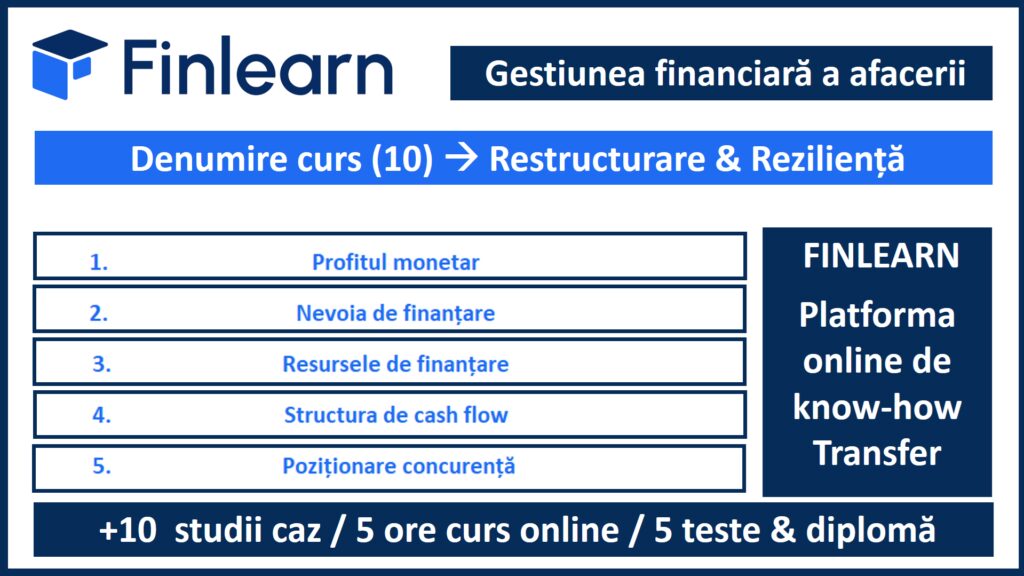 Finlearn

Gestiunea financiară a afacerii

Denumire curs (10) → Restructurare & Reziliență

1. Profitul monetar

2. Nevoia de finanțare

3. Resursele de finanțare

4. Structura de cash flow

5. Poziționare concurență

FINLEARN

Platforma online de know-how Transfer

+10 studii caz / 5 ore curs online / 5 teste & diplomă